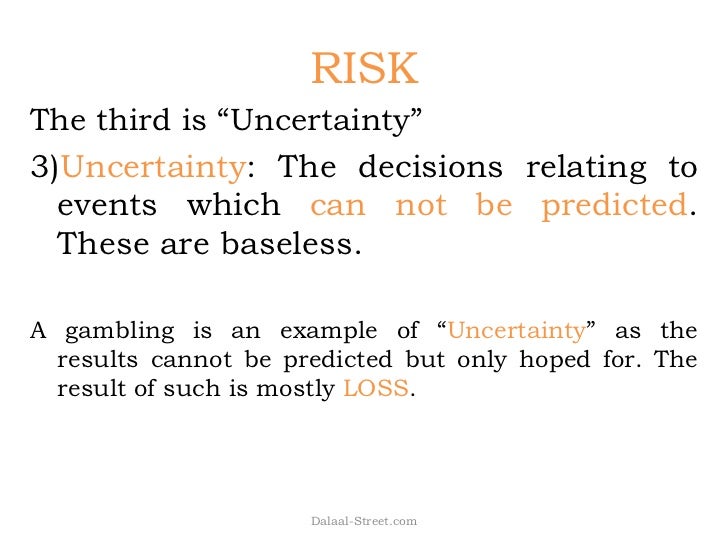 RISK

The third is “Uncertainty”

3)Uncertainty: The decisions relating to events which can not be predicted. These are baseless.

A gambling is an example of “Uncertainty” as the results cannot be predicted but only hoped for. The result of such is mostly LOSS.

Dalaal-Street.com